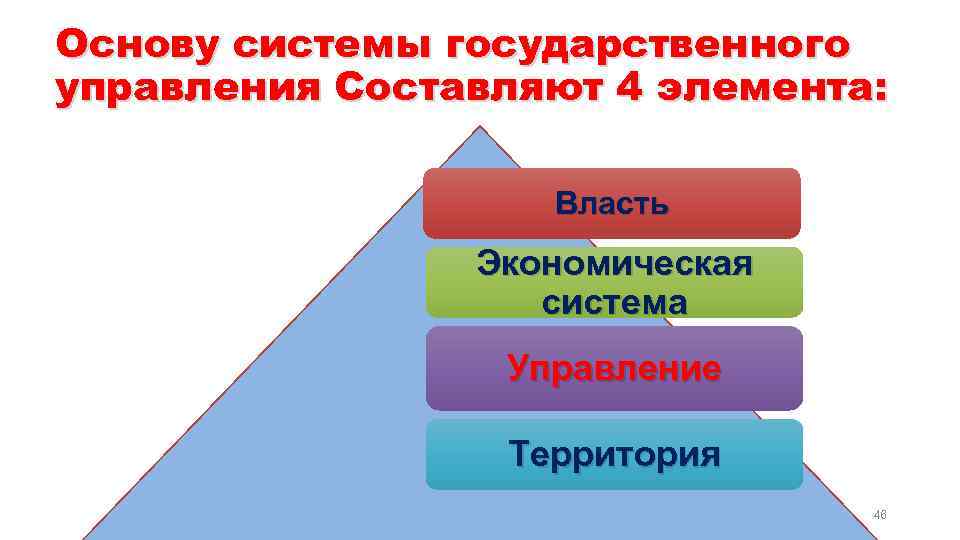 Основу системы государственного управления Составляют 4 элемента:

Власть

Экономическая система

Управление

Территория

46